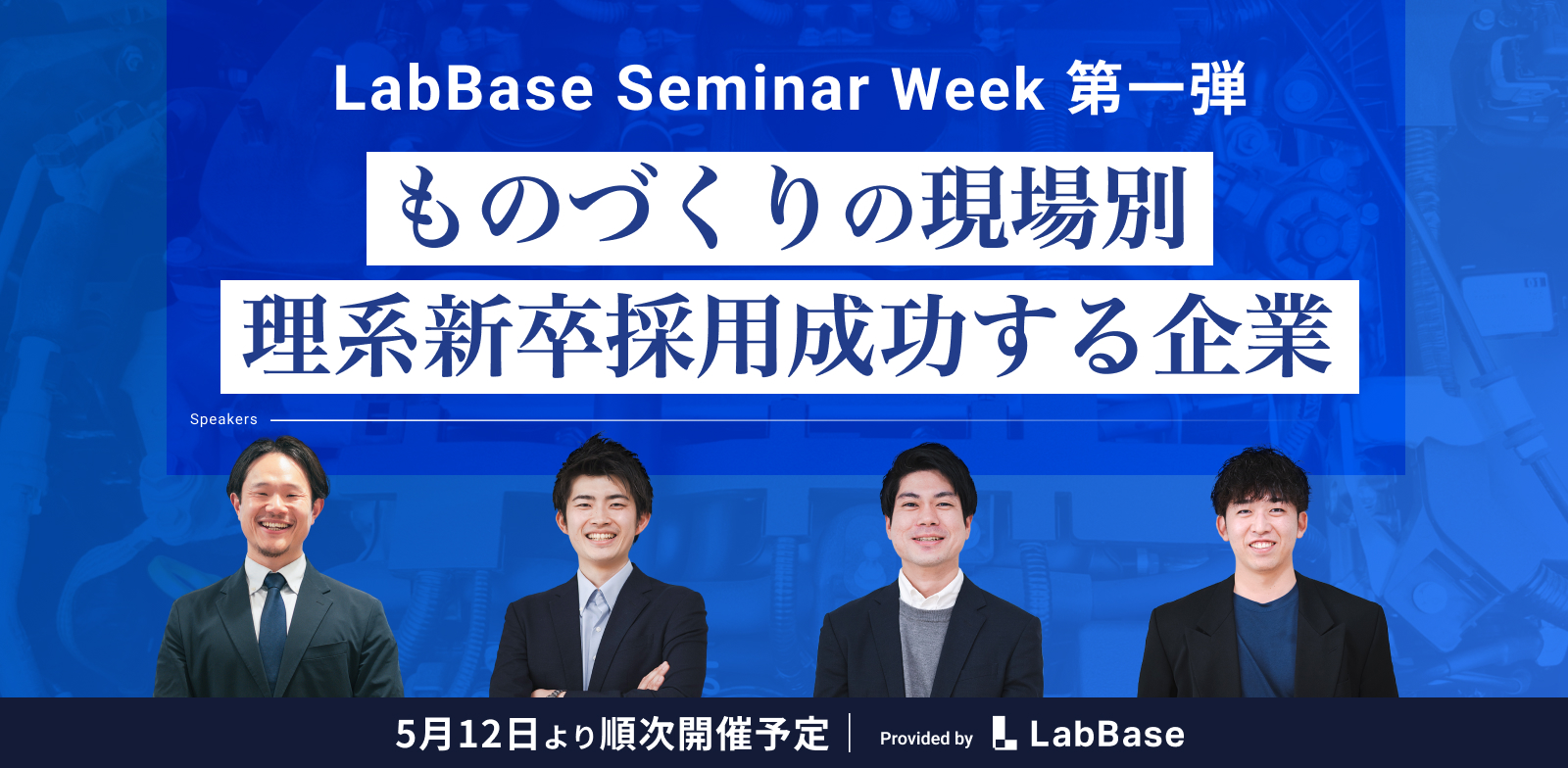 LabBase Seminar Week 第一弾

ものづくりの現場別

理系新卒採用成功する企業

Speakers

5月12日より順次開催予定

Provided by LabBase